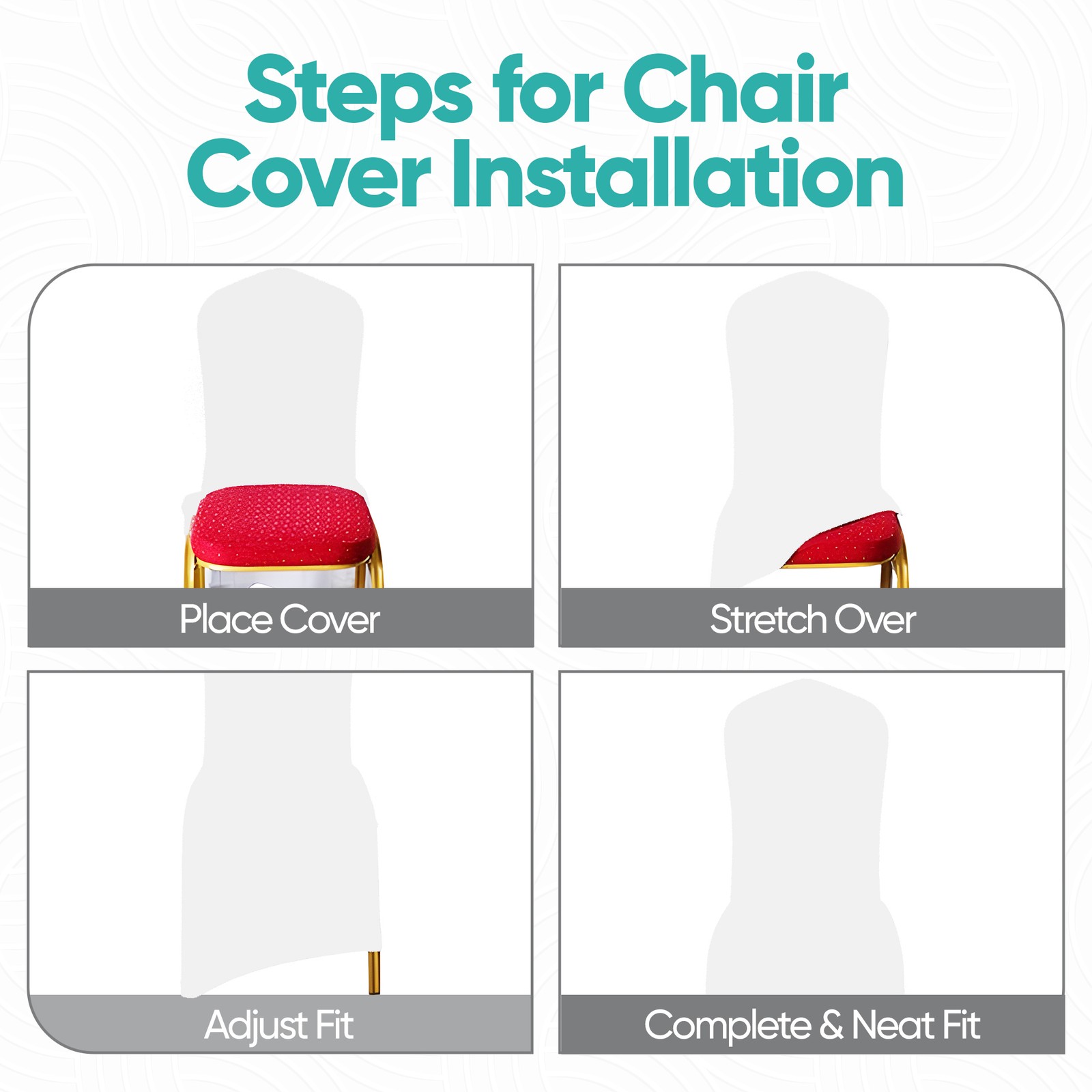 Steps for Chair Cover Installation

Place Cover

Stretch Over

Adjust Fit

Complete & Neat Fit